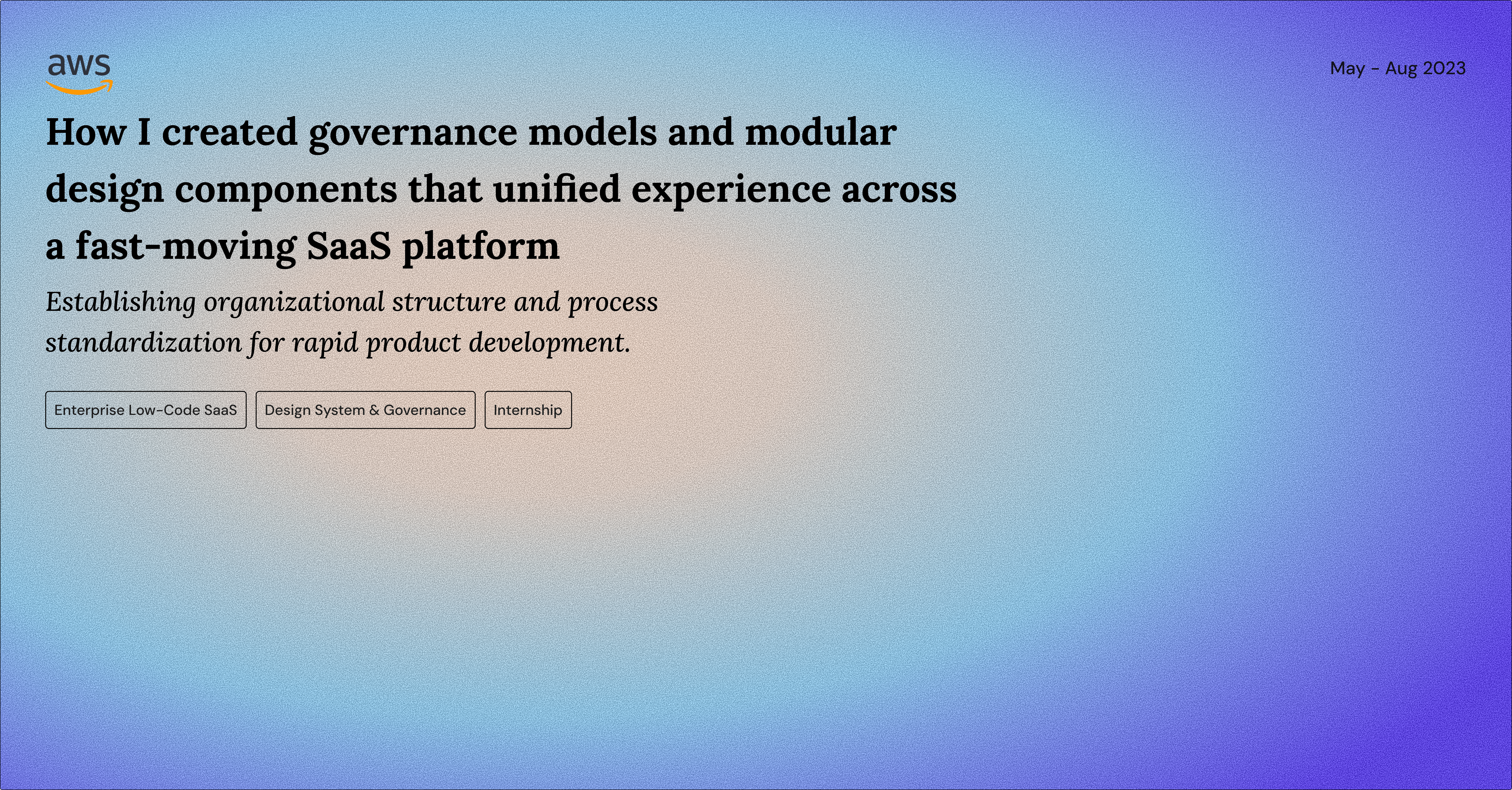 aws

May - Aug 2023

How I created governance models and modular design components that unified experience across a fast-moving SaaS platform

Establishing organizational structure and process standardization for rapid product development.

Enterprise Low-Code SaaS

Design System & Governance

Internship